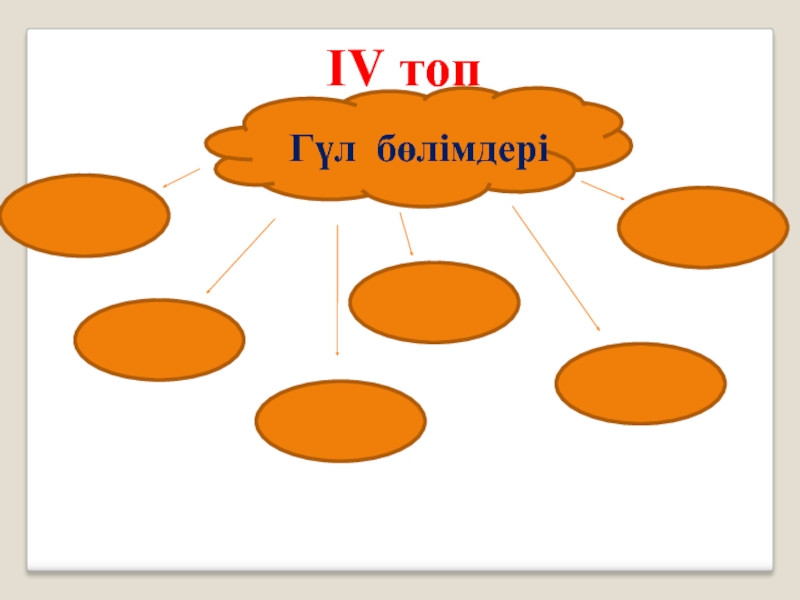 IV топ

Гүл бөлімдері